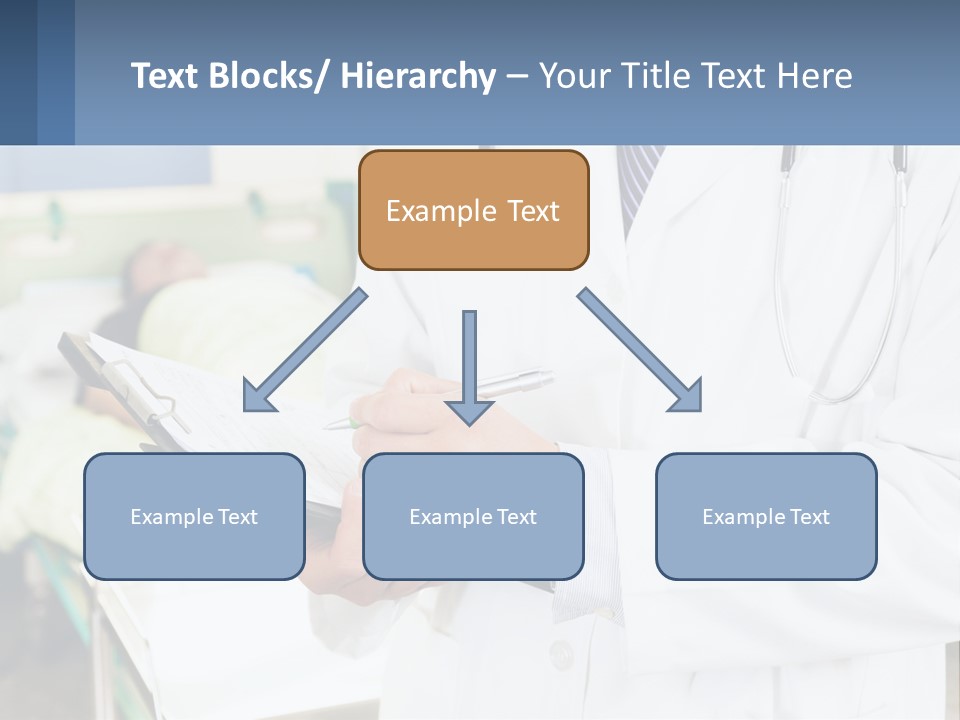 Text Blocks/ Hierarchy – Your Title Text Here

Example Text

Example Text

Example Text

Example Text